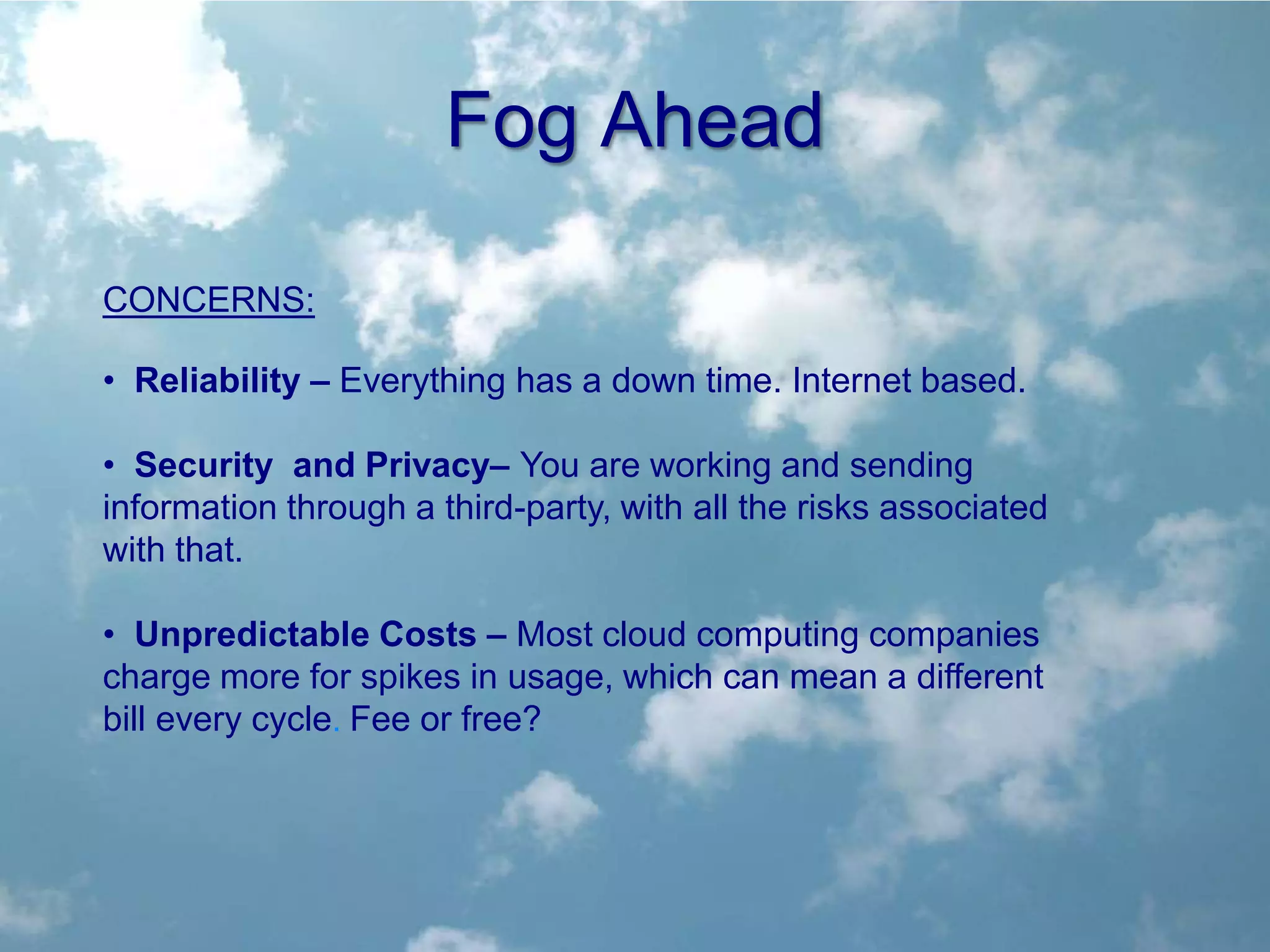 Fog Ahead

CONCERNS:

• Reliability – Everything has a down time. Internet based.

• Security and Privacy– You are working and sending information through a third-party, with all the risks associated with that.

• Unpredictable Costs – Most cloud computing companies charge more for spikes in usage, which can mean a different bill every cycle. Fee or free?